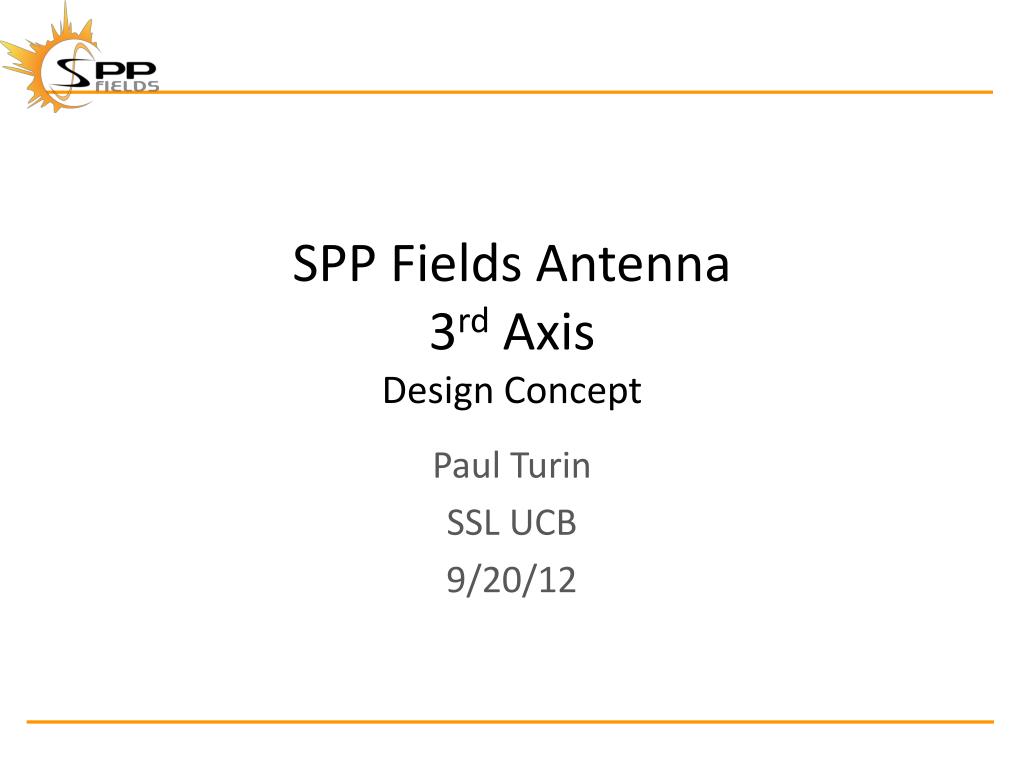 SPP FIELDS

SPP Fields Antenna
3$^{rd}$ Axis
Design Concept

Paul Turin
SSL UCB
9/20/12